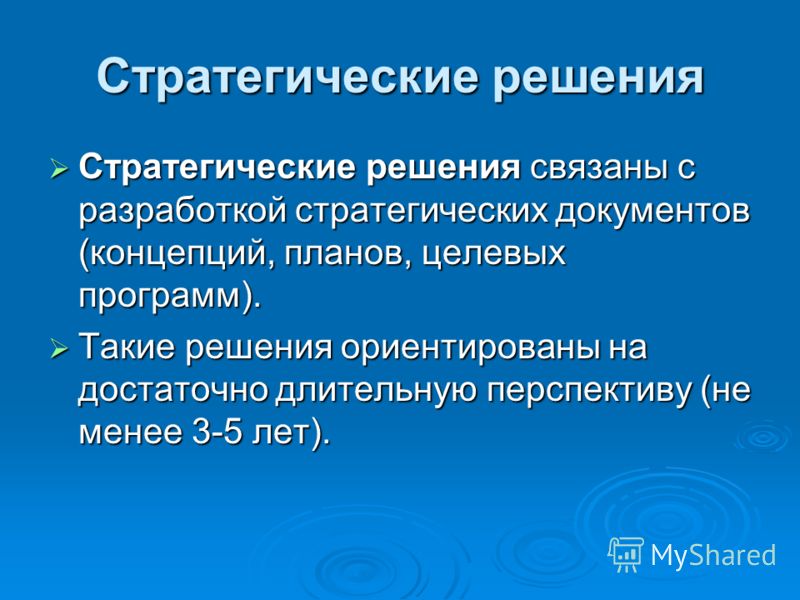 Стратегические решения

➢ Стратегические решения связаны с разработкой стратегических документов (концепций, планов, целевых программ).

➢ Такие решения ориентированы на достаточно длительную перспективу (не менее 3-5 лет).

MyShared